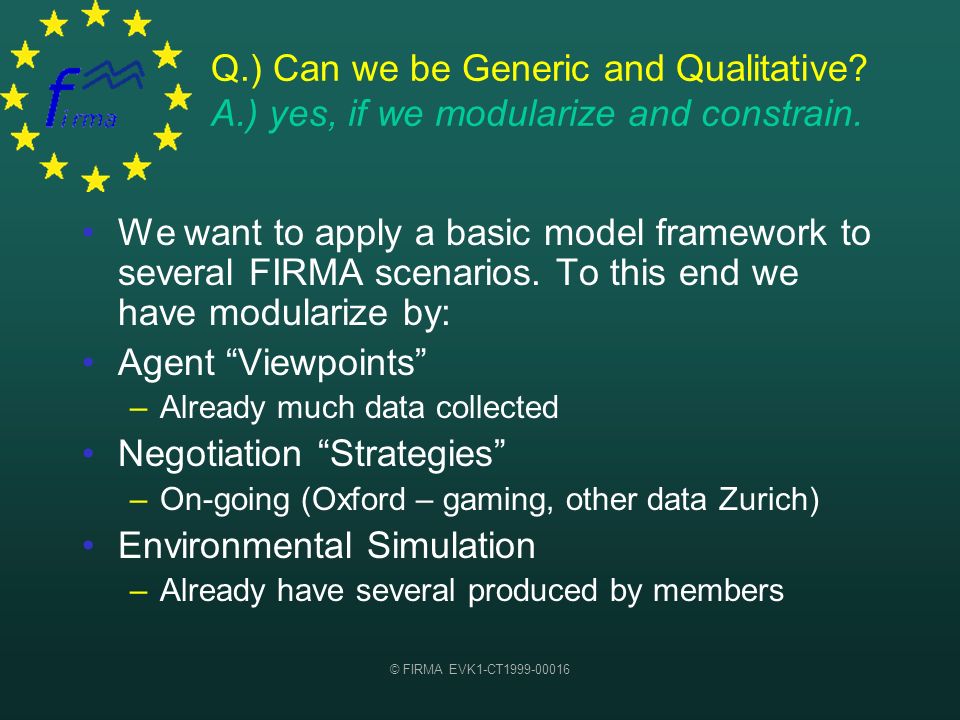 firma

Q.) Can we be Generic and Qualitative?
A.) yes, if we modularize and constrain.

• We want to apply a basic model framework to several FIRMA scenarios. To this end we have modularize by:
• Agent “Viewpoints”
– Already much data collected
• Negotiation “Strategies”
– On-going (Oxford – gaming, other data Zurich)
• Environmental Simulation
– Already have several produced by members

© FIRMA EVK1-CT1999-00016